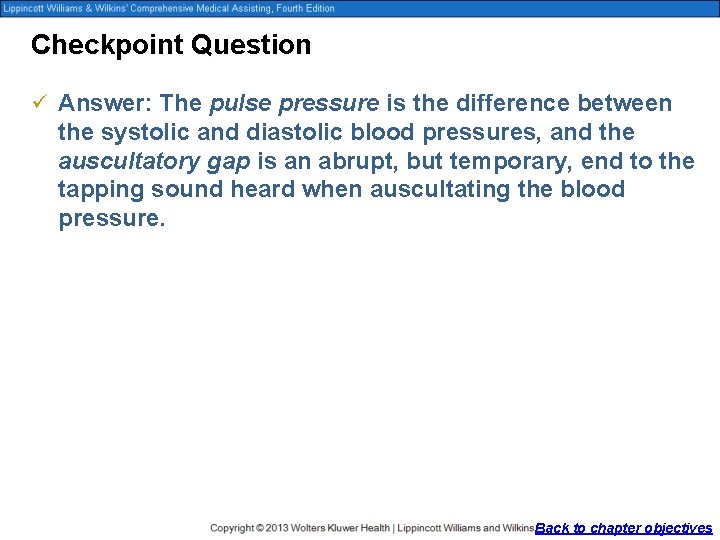 Lippincott Williams & Wilkins' Comprehensive Medical Assisting, Fourth Edition

Checkpoint Question

✓ Answer: The pulse pressure is the difference between the systolic and diastolic blood pressures, and the auscultatory gap is an abrupt, but temporary, end to the tapping sound heard when auscultating the blood pressure.

Copyright © 2013 Wolters Kluwer Health | Lippincott Williams and Wilkins Back to chapter objectives